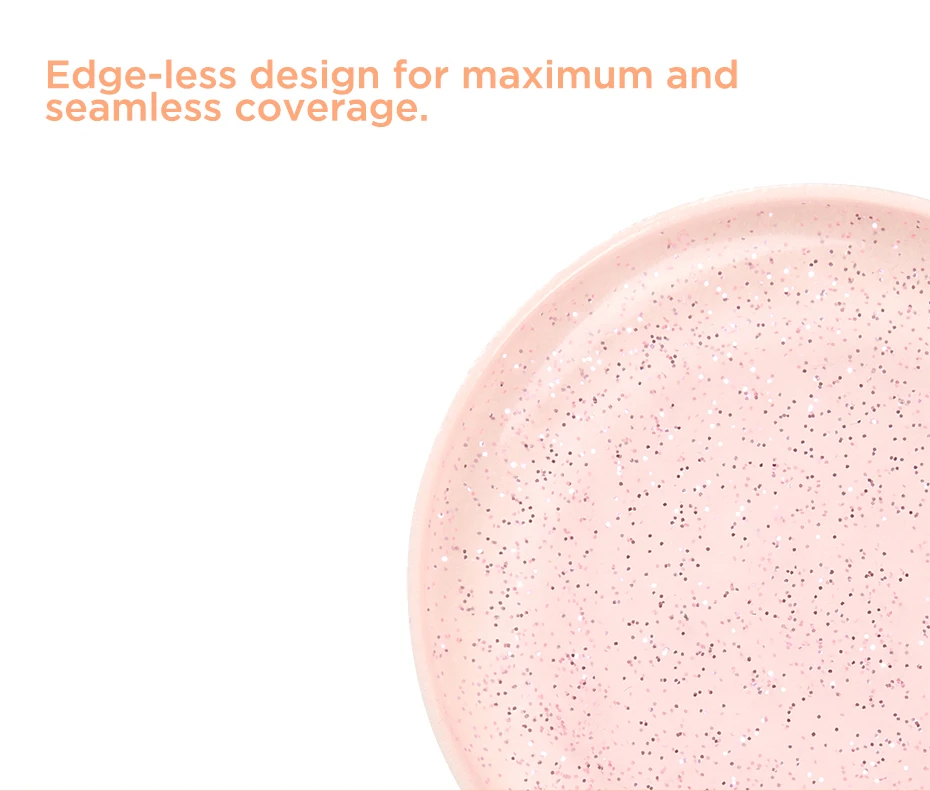 Edge-less design for maximum and seamless coverage.